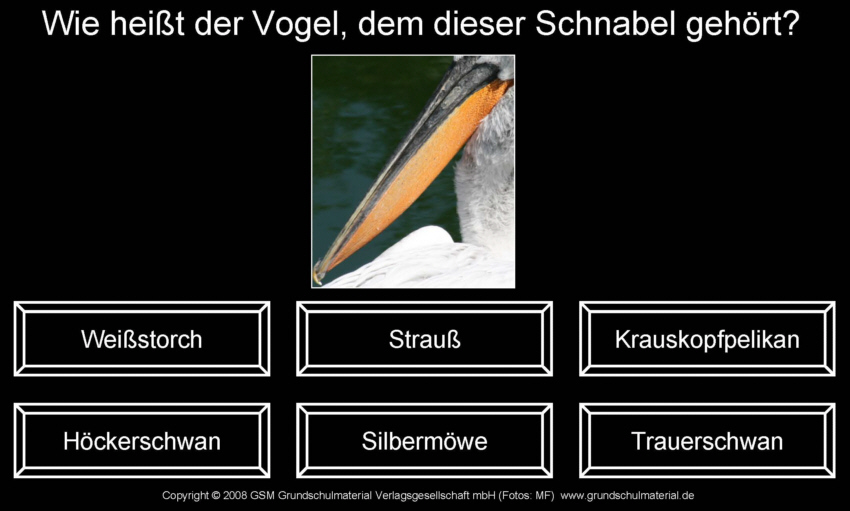 Wie heißt der Vogel, dem dieser Schnabel gehört?

Weißstorch

Strauß

Krauskopfpelikan

Höckerschwan

Silbermöwe

Trauerschwan

Copyright © 2008 GSM Grundschulmaterial Verlagsgesellschaft mbH (Fotos: MF) www.grundschulmaterial.de